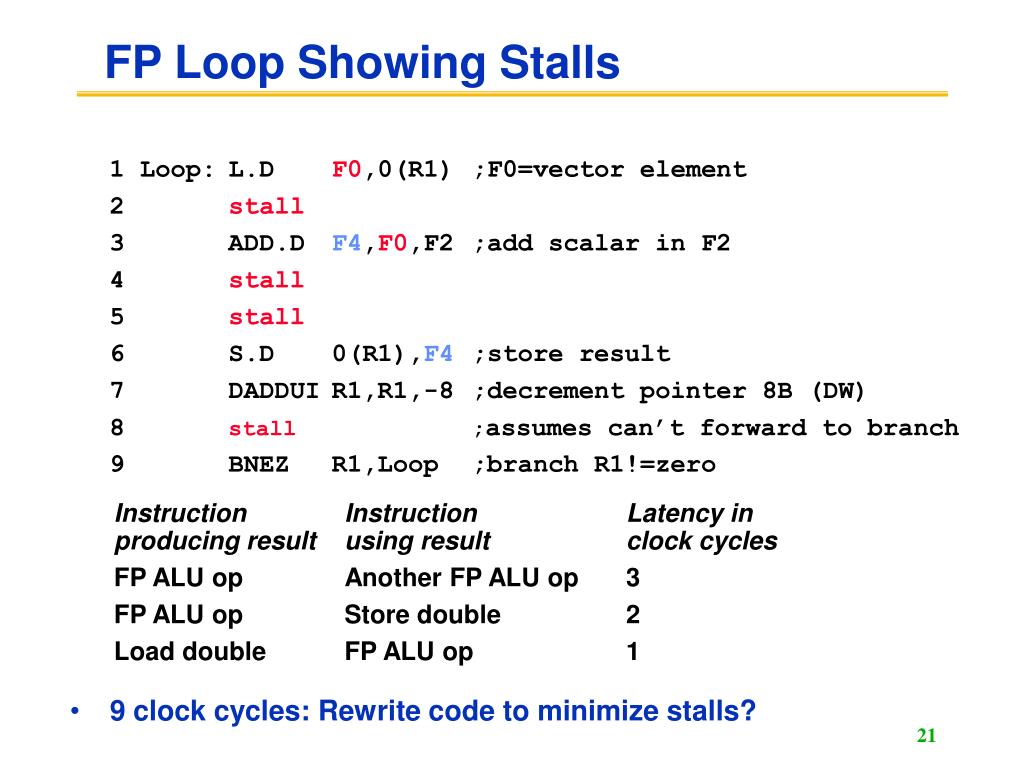 FP Loop Showing Stalls

1 Loop: L.D F0,0(R1) ;F0=vector element
2 stall
3 ADD.D F4,F0,F2 ;add scalar in F2
4 stall
5 stall
6 S.D 0(R1),F4 ;store result
7 DADDUI R1,R1,-8 ;decrement pointer 8B (DW)
8 stall ;assumes can't forward to branch
9 BNEZ R1,Loop ;branch R1!=zero

| Instruction producing result | Instruction using result | Latency in clock cycles |
|---|---|---|
| FP ALU op | Another FP ALU op | 3 |
| FP ALU op | Store double | 2 |
| Load double | FP ALU op | 1 |

• 9 clock cycles: Rewrite code to minimize stalls?

21